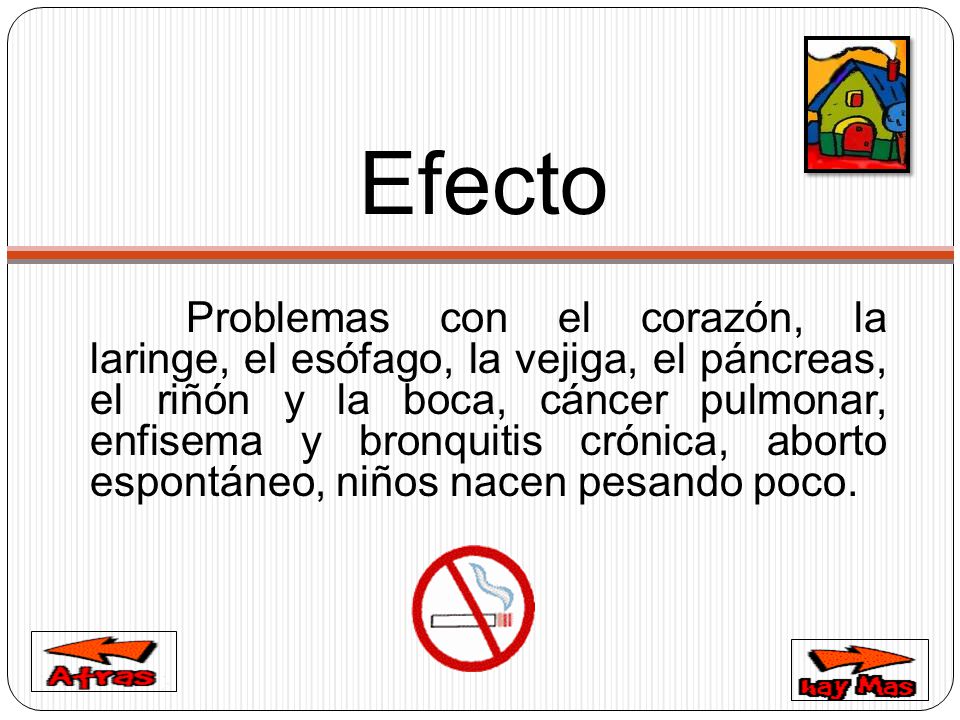 Efecto

Problemas con el corazón, la laringe, el esófago, la vejiga, el páncreas, el riñón y la boca, cáncer pulmonar, enfisema y bronquitis crónica, aborto espontáneo, niños nacen pesando poco.

Atras

hay Mas